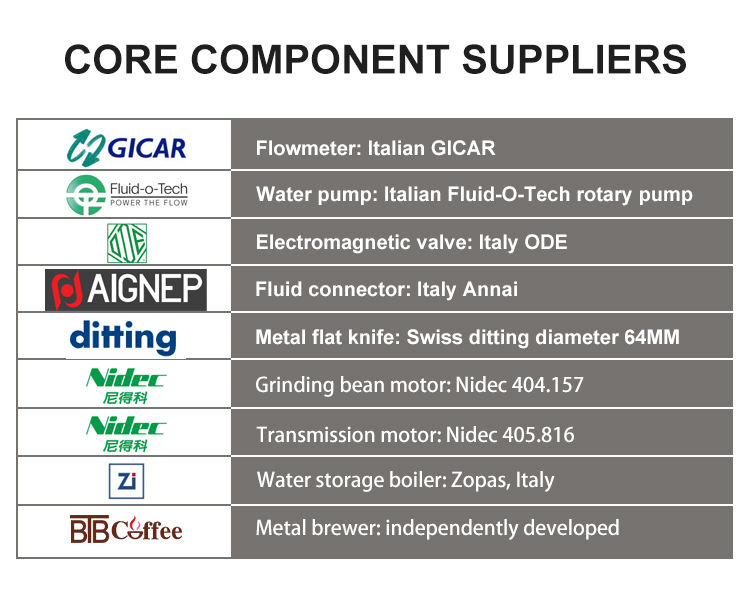 CORE COMPONENT SUPPLIERS

| | |
|---|---|
| GICAR | Flowmeter: Italian GICAR |
| Fluid-o-Tech POWER THE FLOW | Water pump: Italian Fluid-O-Tech rotary pump |
| ODE | Electromagnetic valve: Italy ODE |
| AIGNEP | Fluid connector: Italy Annai |
| ditting | Metal flat knife: Swiss ditting diameter 64MM |
| Nidec 尼得科 | Grinding bean motor: Nidec 404.157 |
| Nidec 尼得科 | Transmission motor: Nidec 405.816 |
| Zi | Water storage boiler: Zopas, Italy |
| BTB Coffee | Metal brewer: independently developed |